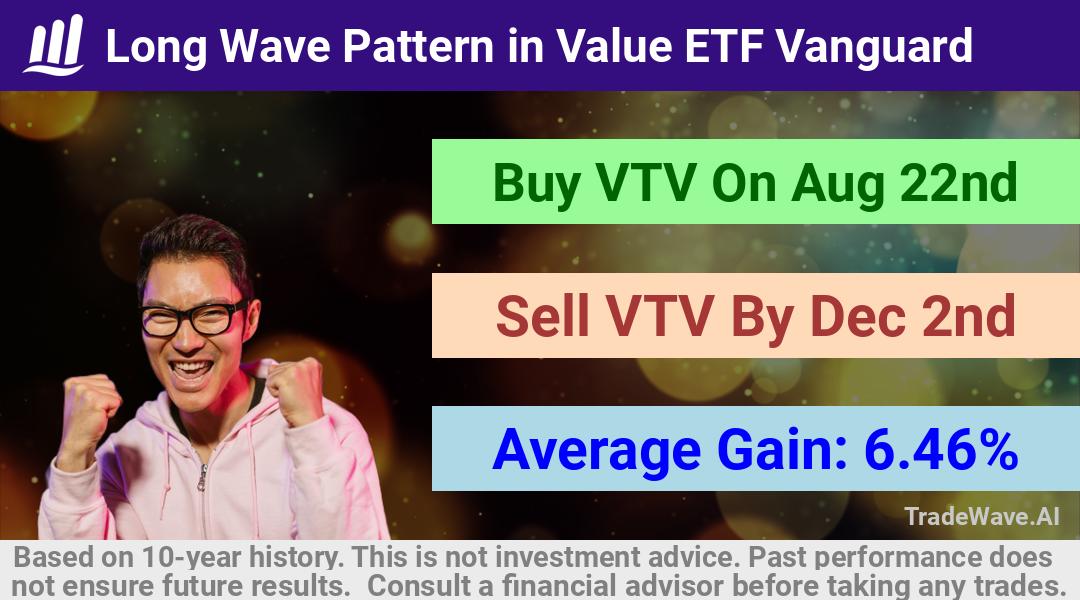 Long Wave Pattern in Value ETF Vanguard

Buy VTV On Aug 22nd

Sell VTV By Dec 2nd

Average Gain: 6.46%

TradeWave.AI

Based on 10-year history. This is not investment advice. Past performance does not ensure future results. Consult a financial advisor before taking any trades.